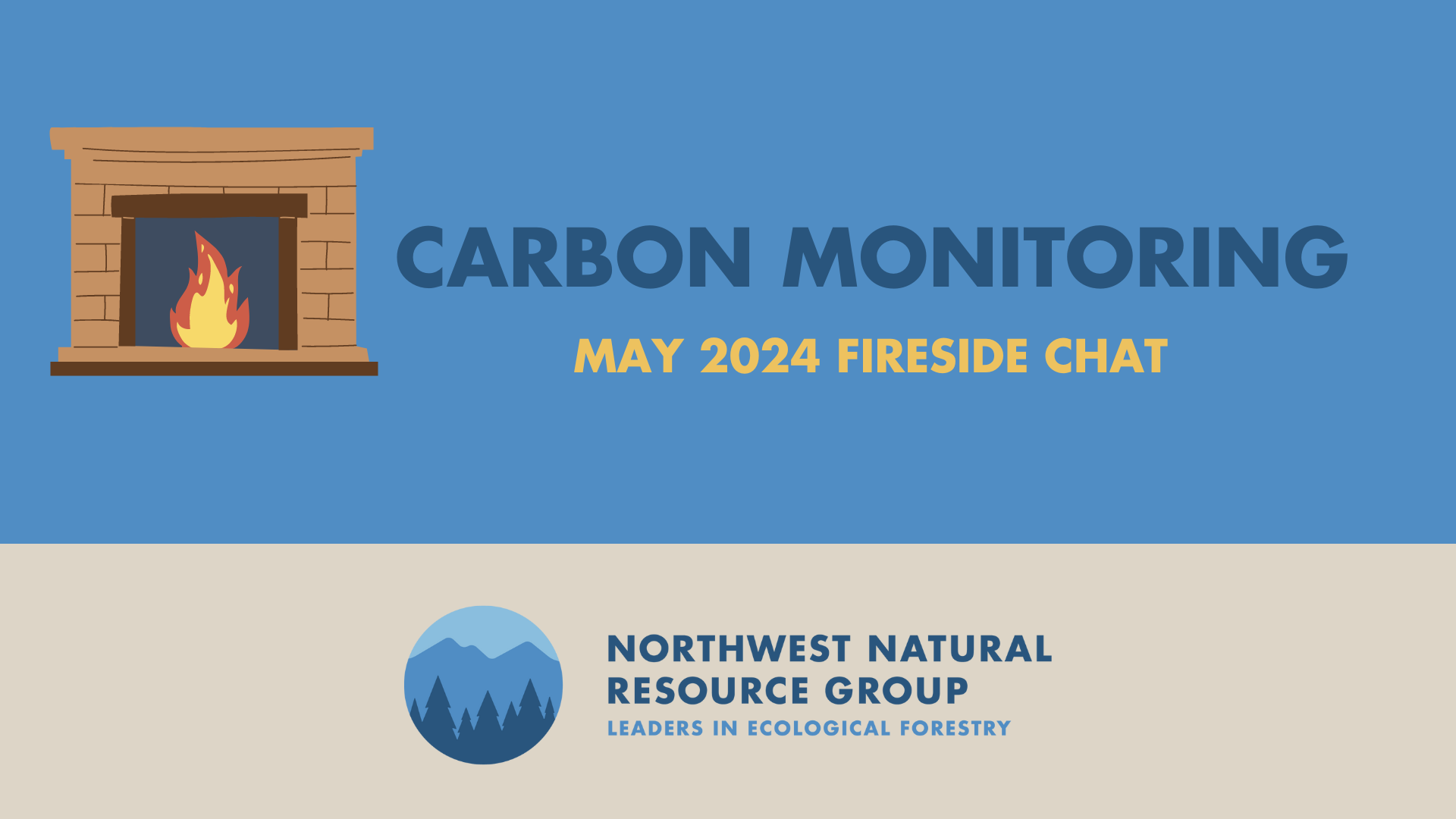 CARBON MONITORING

MAY 2024 FIRESIDE CHAT

NORTHWEST NATURAL RESOURCE GROUP

LEADERS IN ECOLOGICAL FORESTRY